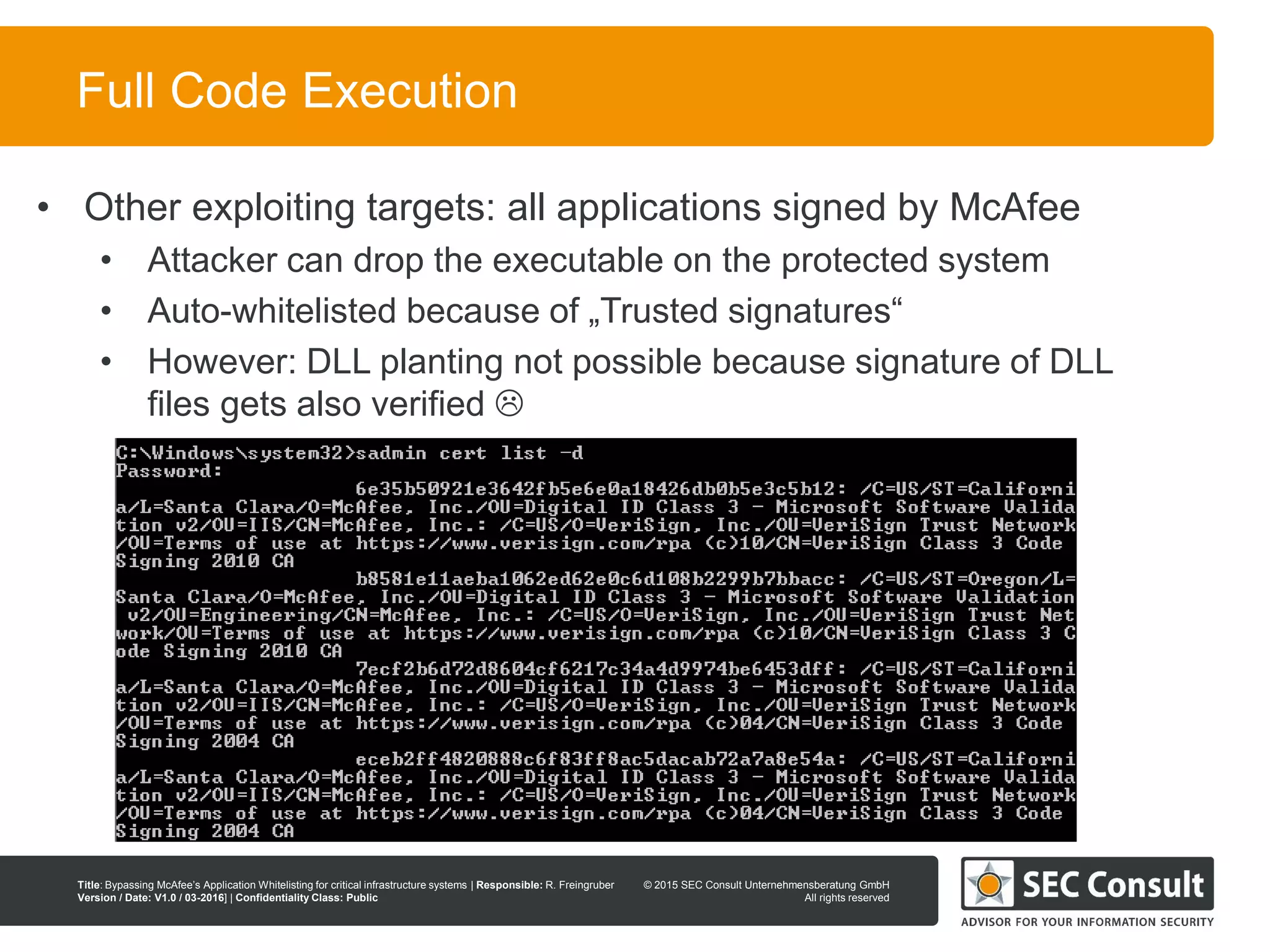 Full Code Execution

• Other exploiting targets: all applications signed by McAfee
  • Attacker can drop the executable on the protected system
  • Auto-whitelisted because of „Trusted signatures“
  • However: DLL planting not possible because signature of DLL files gets also verified ☹

C:\Windows\system32>sadmin cert list -d
Password:
                    6e35b50921e3642fb5e6e0a18426db0b5e3c5b12: /C=US/ST=California/L=Santa Clara/O=McAfee, Inc./OU=Digital ID Class 3 - Microsoft Software Validation v2/OU=IIS/CN=McAfee, Inc.: /C=US/O=VeriSign, Inc./OU=VeriSign Trust Network/OU=Terms of use at https://www.verisign.com/rpa (c)10/CN=VeriSign Class 3 Code Signing 2010 CA
                    b8581e11aeba1062ed62e0c6d108b2299b7bbacc: /C=US/ST=Oregon/L=Santa Clara/O=McAfee, Inc./OU=Digital ID Class 3 - Microsoft Software Validation v2/OU=Engineering/CN=McAfee, Inc.: /C=US/O=VeriSign, Inc./OU=VeriSign Trust Network/OU=Terms of use at https://www.verisign.com/rpa (c)10/CN=VeriSign Class 3 Code Signing 2010 CA
                    7ecf2b6d72d8604cf6217c34a4d9974be6453dff: /C=US/ST=California/L=Santa Clara/O=McAfee, Inc./OU=Digital ID Class 3 - Microsoft Software Validation v2/OU=IIS/CN=McAfee, Inc.: /C=US/O=VeriSign, Inc./OU=VeriSign Trust Network/OU=Terms of use at https://www.verisign.com/rpa (c)04/CN=VeriSign Class 3 Code Signing 2004 CA
                    eceb2ff4820888c6f83ff8ac5dacab72a7a8e54a: /C=US/ST=California/L=Santa Clara/O=McAfee, Inc./OU=Digital ID Class 3 - Microsoft Software Validation v2/OU=IIS/CN=McAfee, Inc.: /C=US/O=VeriSign, Inc./OU=VeriSign Trust Network/OU=Terms of use at https://www.verisign.com/rpa (c)04/CN=VeriSign Class 3 Code Signing 2004 CA

Title: Bypassing McAfee's Application Whitelisting for critical infrastructure systems | Responsible: R. Freingruber
Version / Date: V1.0 / 03-2016] | Confidentiality Class: Public

© 2015 SEC Consult Unternehmensberatung GmbH
All rights reserved

SEC Consult
ADVISOR FOR YOUR INFORMATION SECURITY